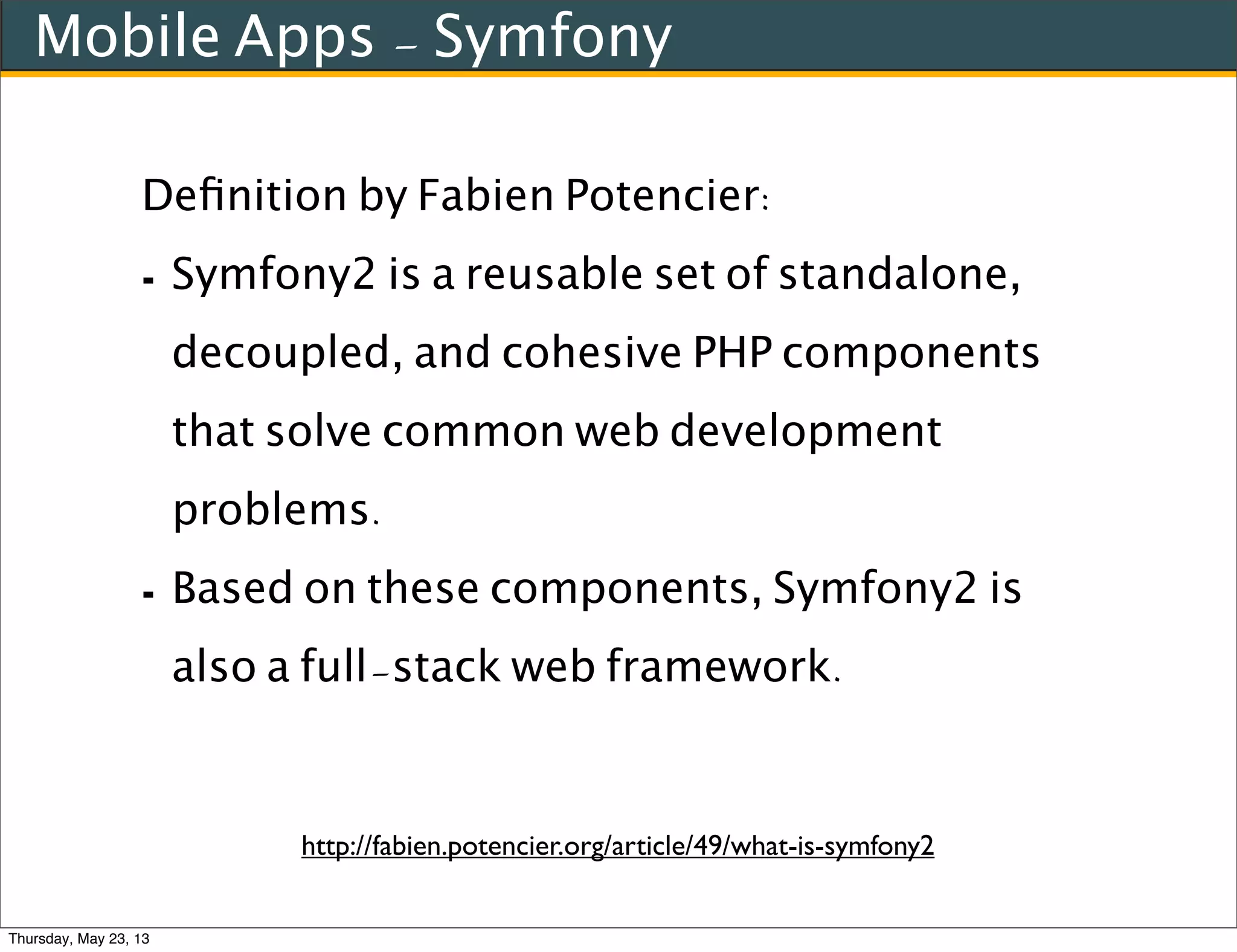 Mobile Apps - Symfony

Definition by Fabien Potencier:

- Symfony2 is a reusable set of standalone, decoupled, and cohesive PHP components that solve common web development problems.
- Based on these components, Symfony2 is also a full-stack web framework.

http://fabien.potencier.org/article/49/what-is-symfony2

Thursday, May 23, 13